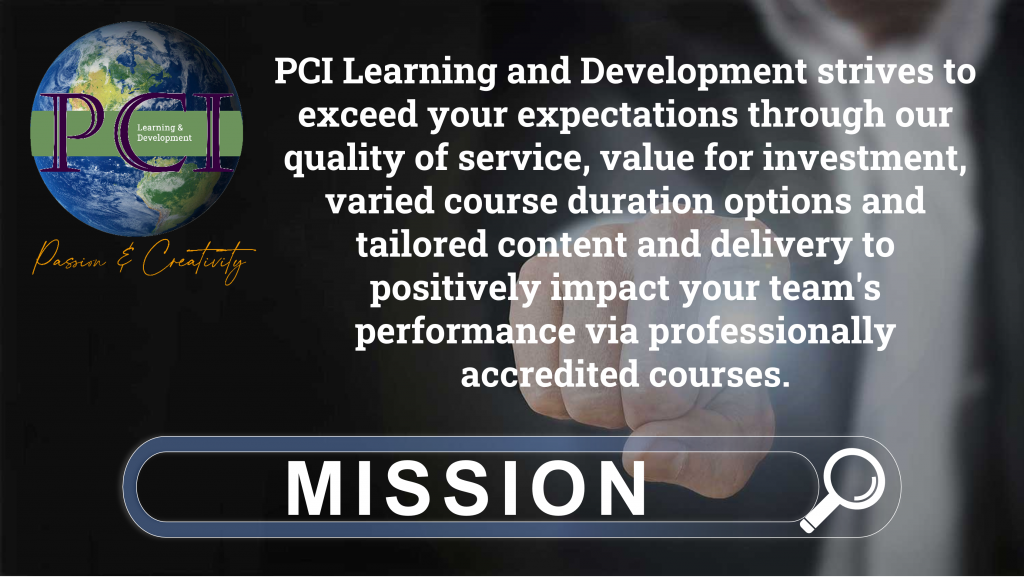 PCI
Learning & Development

Passion & Creativity

PCI Learning and Development strives to exceed your expectations through our quality of service, value for investment, varied course duration options and tailored content and delivery to positively impact your team's performance via professionally accredited courses.

MISSION